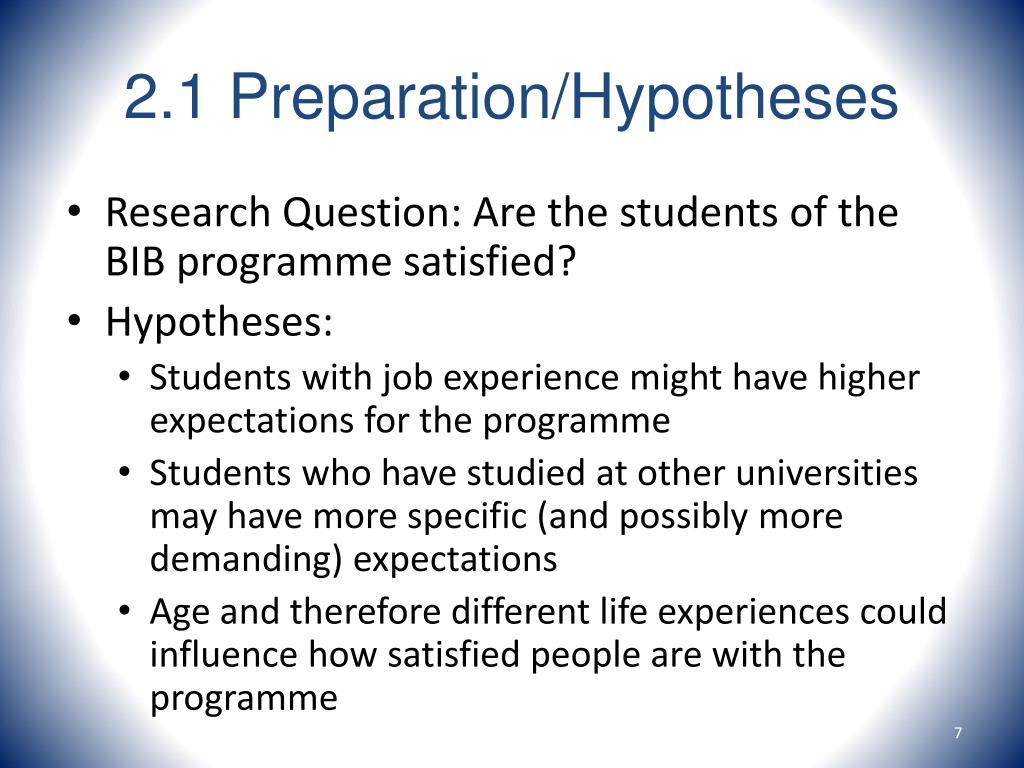 2.1 Preparation/Hypotheses

• Research Question: Are the students of the BIB programme satisfied?
• Hypotheses:
  • Students with job experience might have higher expectations for the programme
  • Students who have studied at other universities may have more specific (and possibly more demanding) expectations
  • Age and therefore different life experiences could influence how satisfied people are with the programme

7